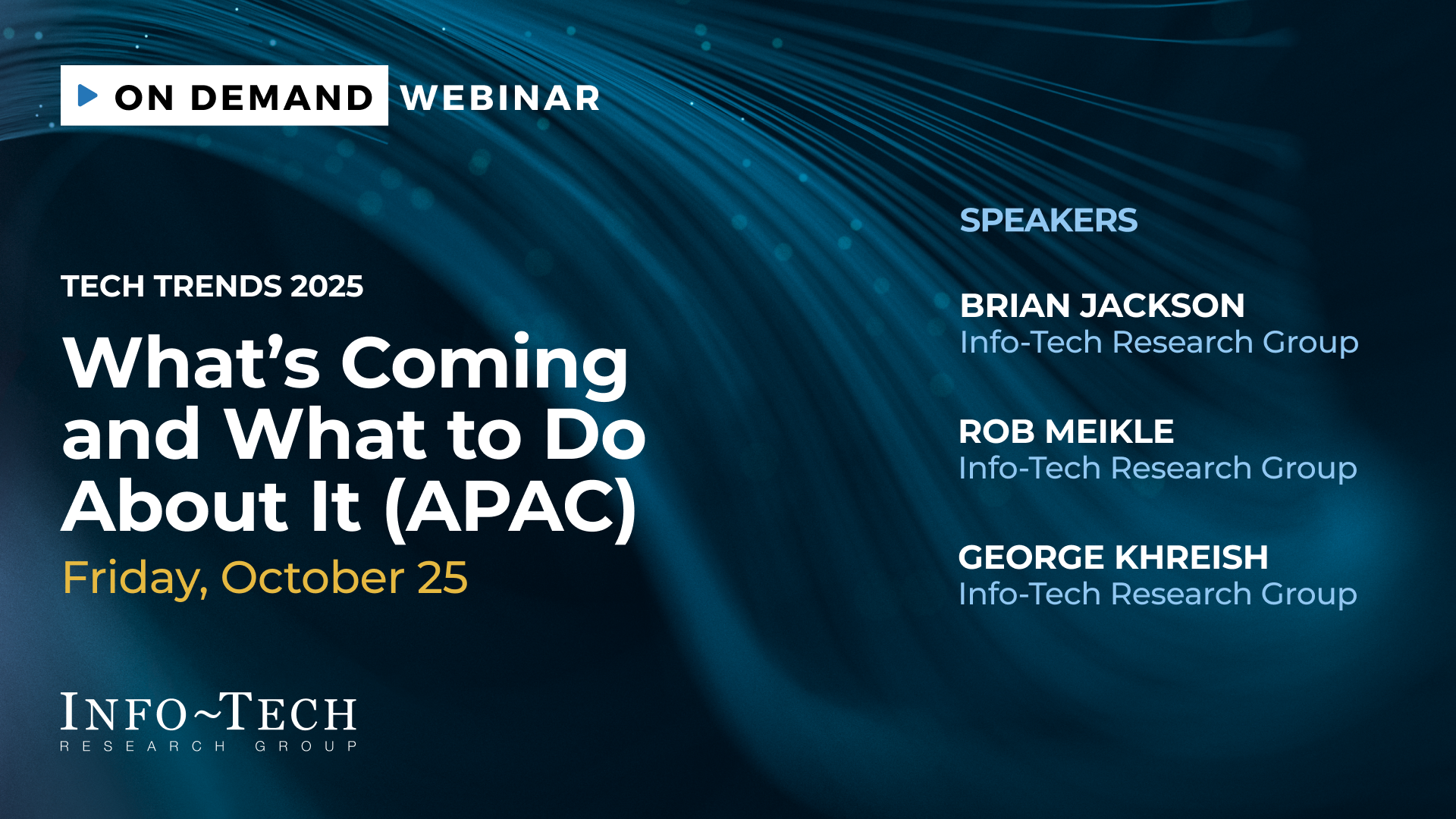 ON DEMAND WEBINAR

TECH TRENDS 2025

What's Coming and What to Do About It (APAC)

Friday, October 25

INFO~TECH
RESEARCH GROUP

SPEAKERS

BRIAN JACKSON
Info-Tech Research Group

ROB MEIKLE
Info-Tech Research Group

GEORGE KHREISH
Info-Tech Research Group